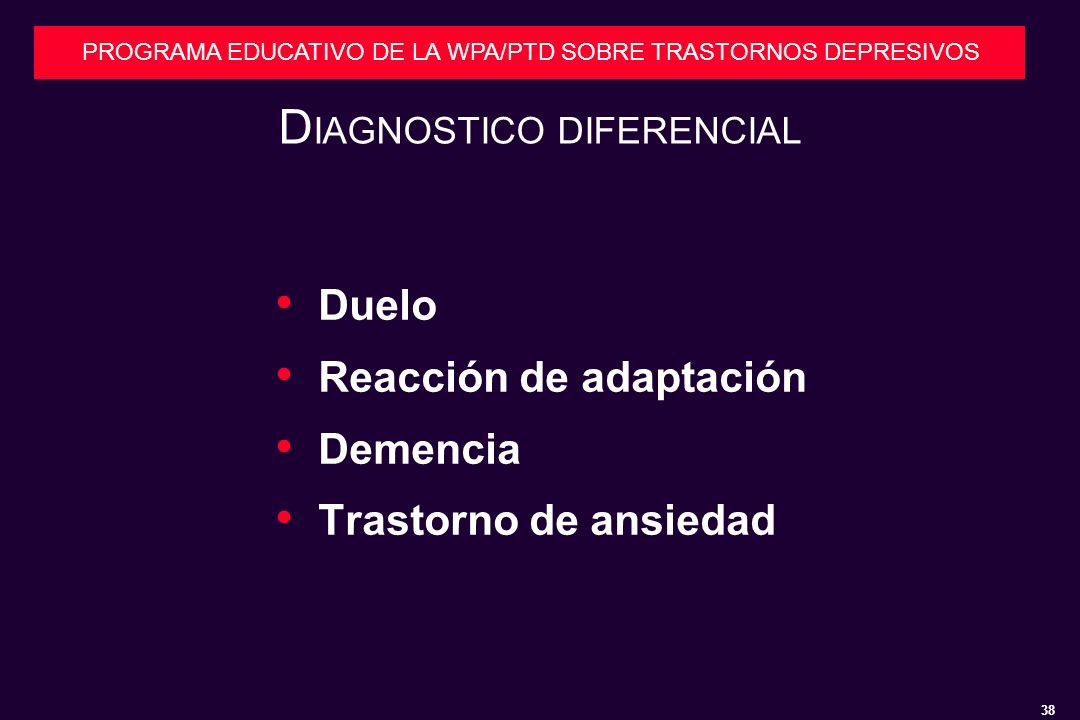 PROGRAMA EDUCATIVO DE LA WPA/PTD SOBRE TRASTORNOS DEPRESIVOS

DIAGNOSTICO DIFERENCIAL

• Duelo
• Reacción de adaptación
• Demencia
• Trastorno de ansiedad

38